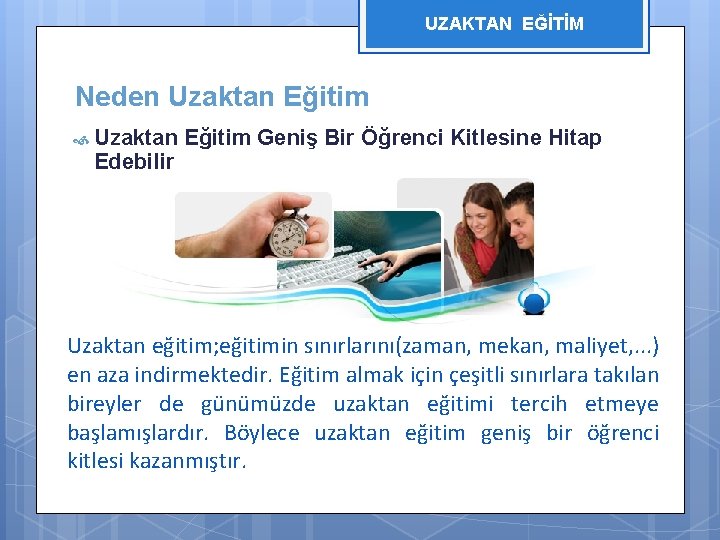 UZAKTAN EĞİTİM

Neden Uzaktan Eğitim

Uzaktan Eğitim Geniş Bir Öğrenci Kitlesine Hitap Edebilir

Uzaktan eğitim;eğitimin sınırlarını(zaman, mekan, maliyet,...) en aza indirmektedir. Eğitim almak için çeşitli sınırlara takılan bireyler de günümüzde uzaktan eğitimi tercih etmeye başlamışlardır. Böylece uzaktan eğitim geniş bir öğrenci kitlesi kazanmıştır.